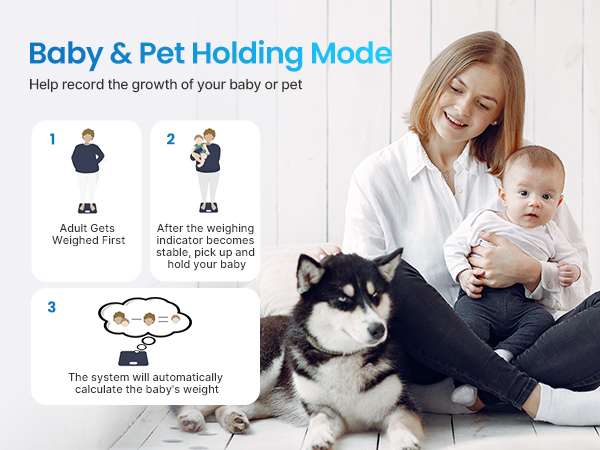 Baby & Pet Holding Mode

Help record the growth of your baby or pet

1

Adult Gets Weighed First

2

After the weighing indicator becomes stable, pick up and hold your baby

3

The system will automatically calculate the baby's weight